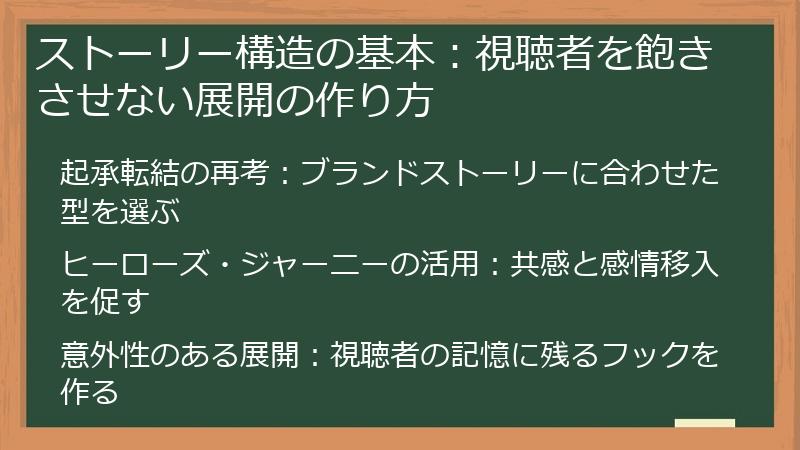 ストーリー構造の基本：視聴者を飽きさせない展開の作り方

起承転結の再考：ブランドストーリーに合わせた型を選ぶ

ヒーローズ・ジャーニーの活用：共感と感情移入を促す

意外性のある展開：視聴者の記憶に残るフックを作る